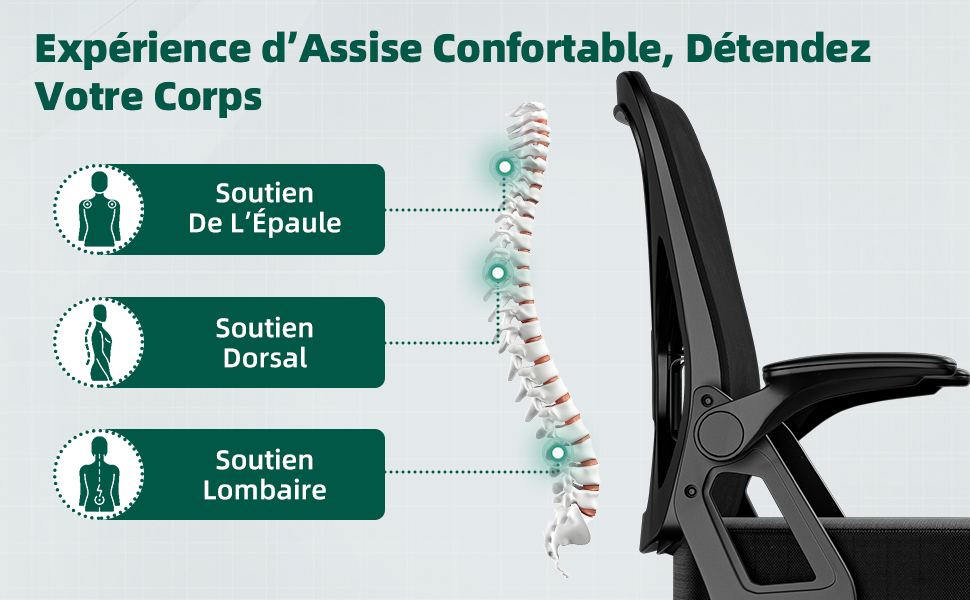 Expérience d'Assise Confortable, Détendez Votre Corps

Soutien
De L'Épaule

Soutien
Dorsal

Soutien
Lombaire